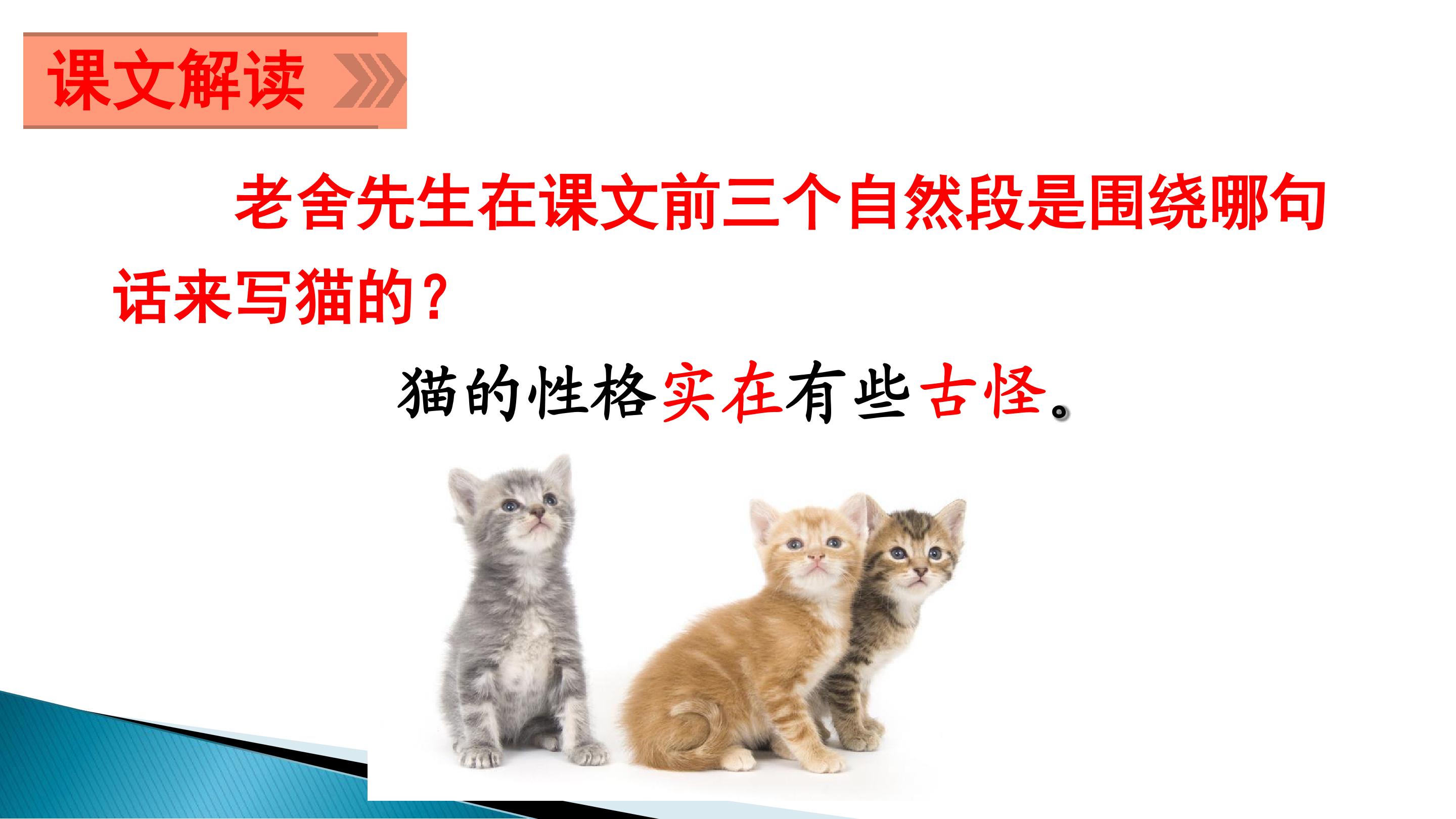 课文解读

老舍先生在课文前三个自然段是围绕哪句话来写猫的？

猫的性格实在有些古怪。